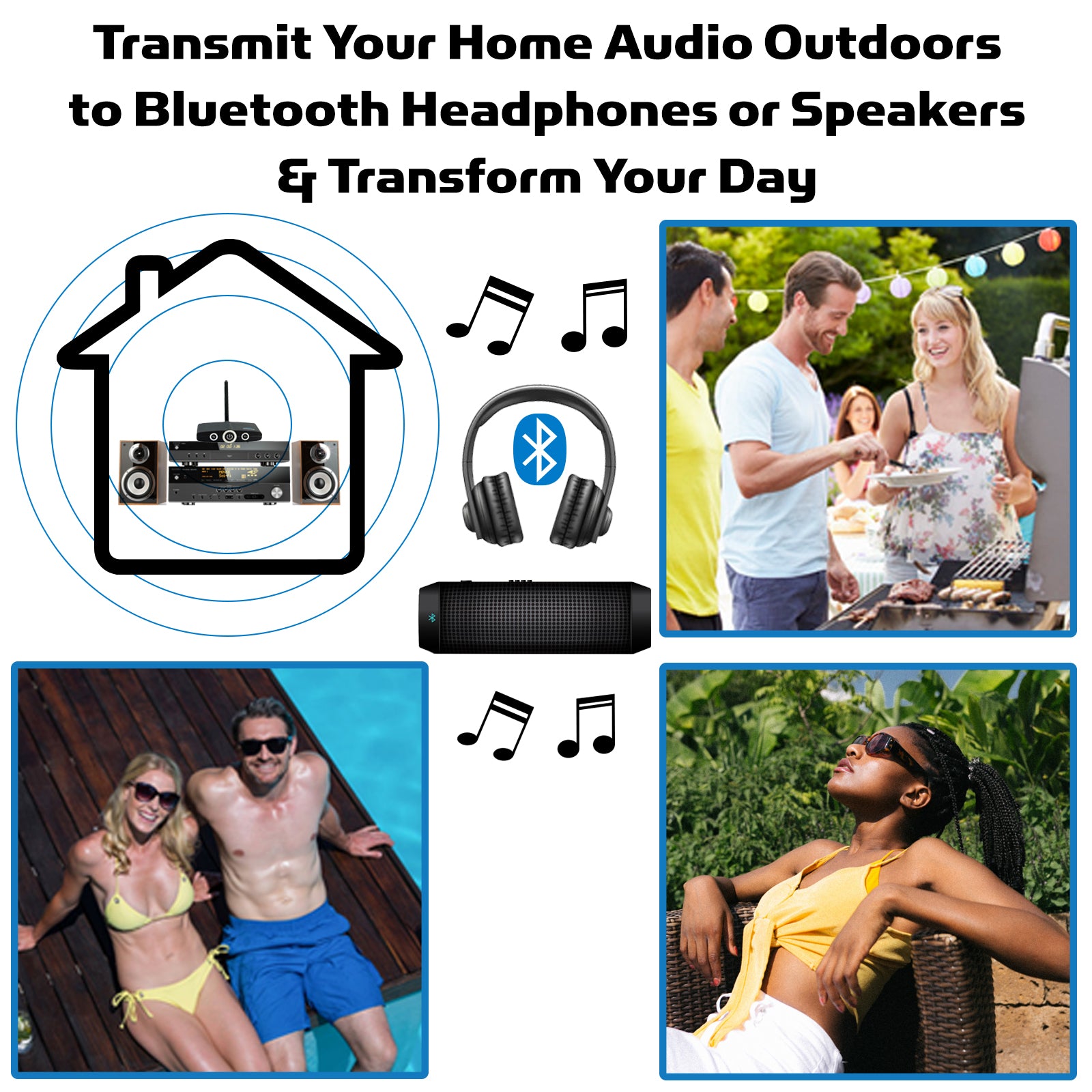 Transmit Your Home Audio Outdoors to Bluetooth Headphones or Speakers & Transform Your Day